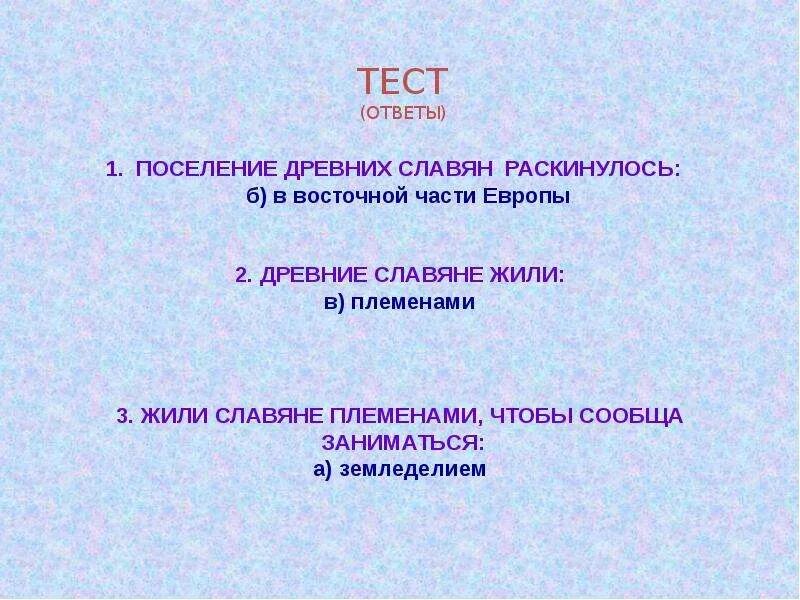 ТЕСТ
(ОТВЕТЫ)

1. ПОСЕЛЕНИЕ ДРЕВНИХ СЛАВЯН РАСКИНУЛОСЬ:
б) в восточной части Европы

2. ДРЕВНИЕ СЛАВЯНЕ ЖИЛИ:
в) племенами

3. ЖИЛИ СЛАВЯНЕ ПЛЕМЕНАМИ, ЧТОБЫ СООБЩА ЗАНИМАТЬСЯ:
а) земледелием